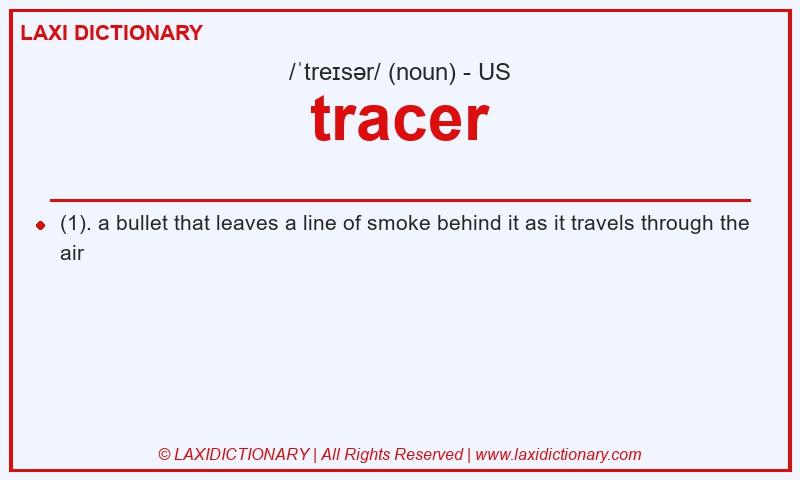 LAXI DICTIONARY

/ˈtreɪsər/ (noun) - US

tracer

(1). a bullet that leaves a line of smoke behind it as it travels through the air

© LAXIDICTIONARY | All Rights Reserved | www.laxidictionary.com